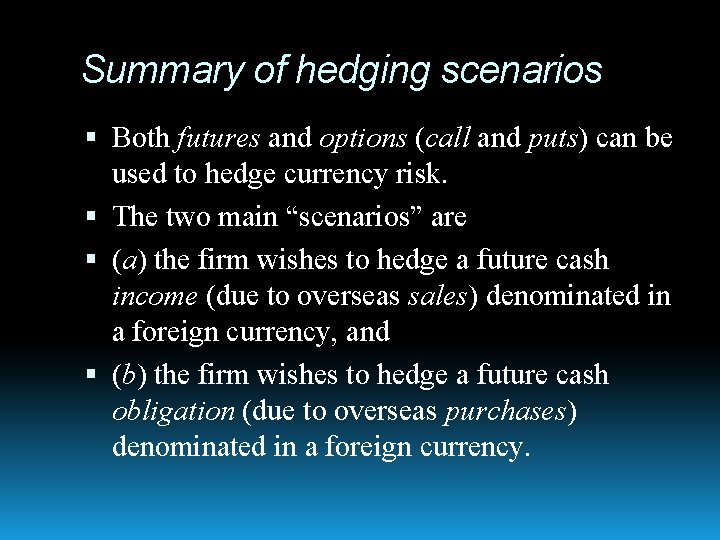 Summary of hedging scenarios

▪ Both futures and options (call and puts) can be used to hedge currency risk.

▪ The two main “scenarios” are

▪ (a) the firm wishes to hedge a future cash income (due to overseas sales) denominated in a foreign currency, and

▪ (b) the firm wishes to hedge a future cash obligation (due to overseas purchases) denominated in a foreign currency.